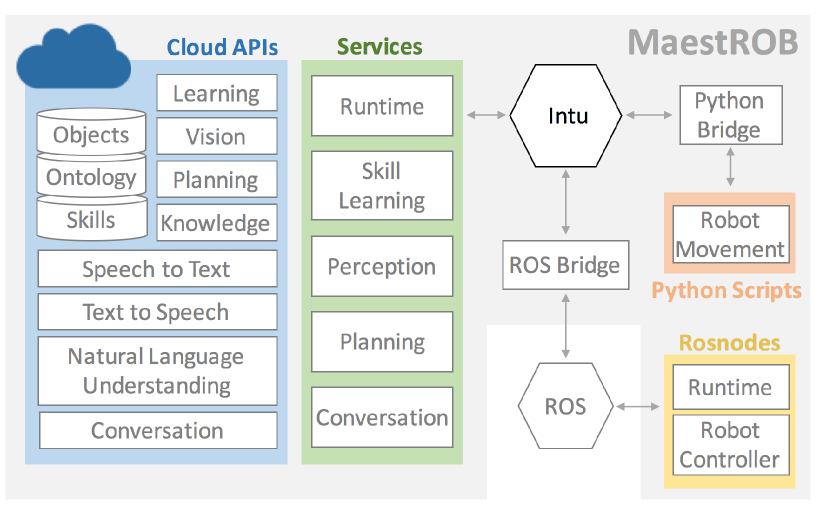 MaestROB

Cloud APIs

Objects
Ontology
Skills

Learning
Vision
Planning
Knowledge

Speech to Text
Text to Speech
Natural Language Understanding
Conversation

Services

Runtime
Skill Learning
Perception
Planning
Conversation

Intu

Python Bridge

Robot Movement

Python Scripts

ROS Bridge

ROS

Rosnodes

Runtime
Robot Controller